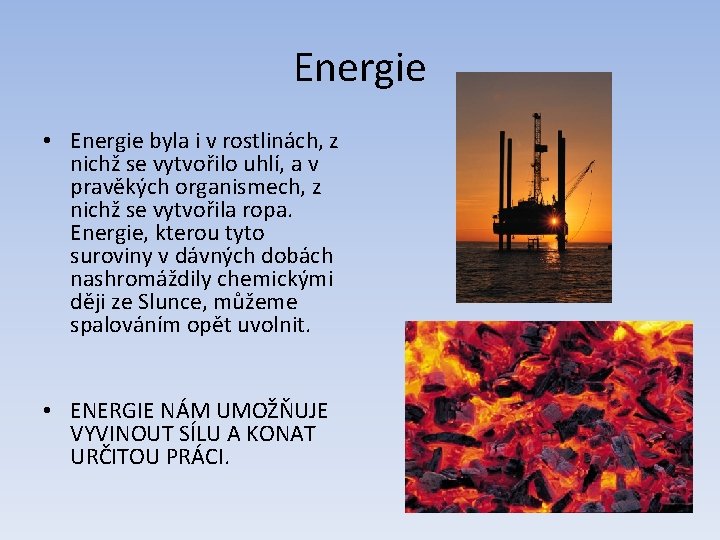 Energie

• Energie byla i v rostlinách, z nichž se vytvořilo uhlí, a v pravěkých organismech, z nichž se vytvořila ropa. Energie, kterou tyto suroviny v dávných dobách nashromáždily chemickými ději ze Slunce, můžeme spalováním opět uvolnit.

• ENERGIE NÁM UMOŽŇUJE VYVINOUT SÍLU A KONAT URČITOU PRÁCI.